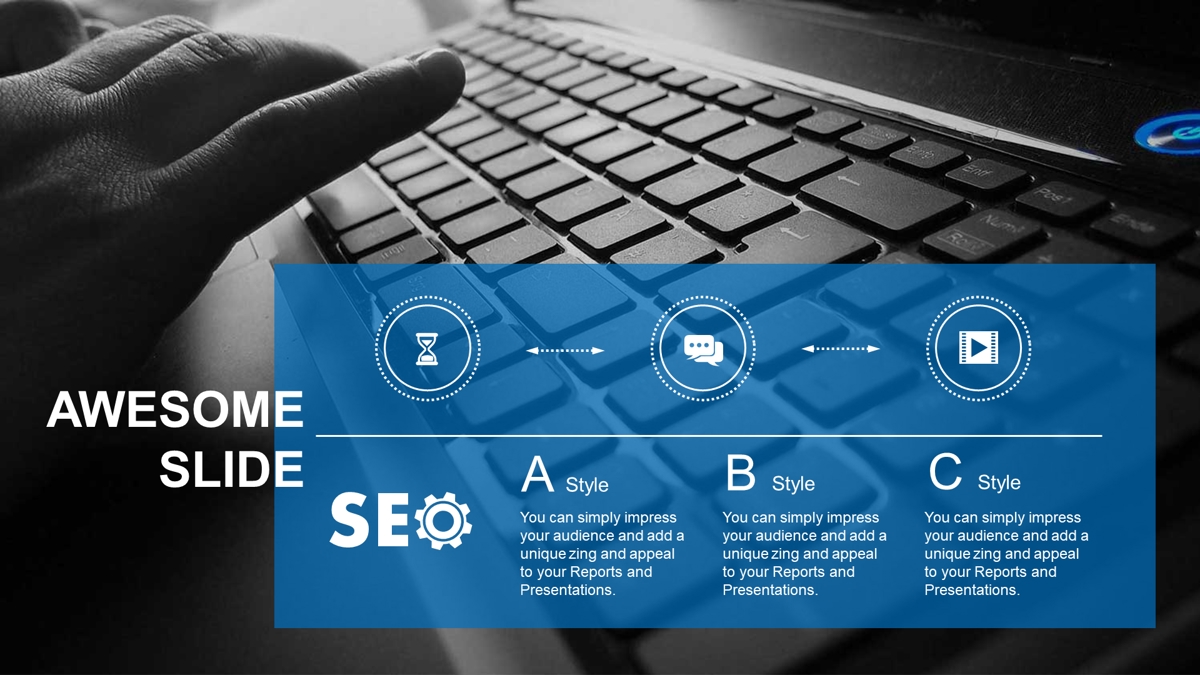 AWESOME SLIDE

SEO

A Style
You can simply impress your audience and add a unique zing and appeal to your Reports and Presentations.

B Style
You can simply impress your audience and add a unique zing and appeal to your Reports and Presentations.

C Style
You can simply impress your audience and add a unique zing and appeal to your Reports and Presentations.